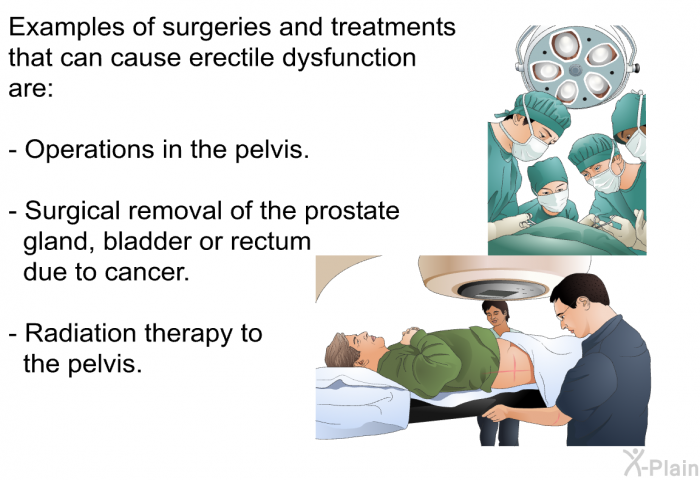 Examples of surgeries and treatments that can cause erectile dysfunction are:

- Operations in the pelvis.

- Surgical removal of the prostate gland, bladder or rectum due to cancer.

- Radiation therapy to the pelvis.

X-Plain